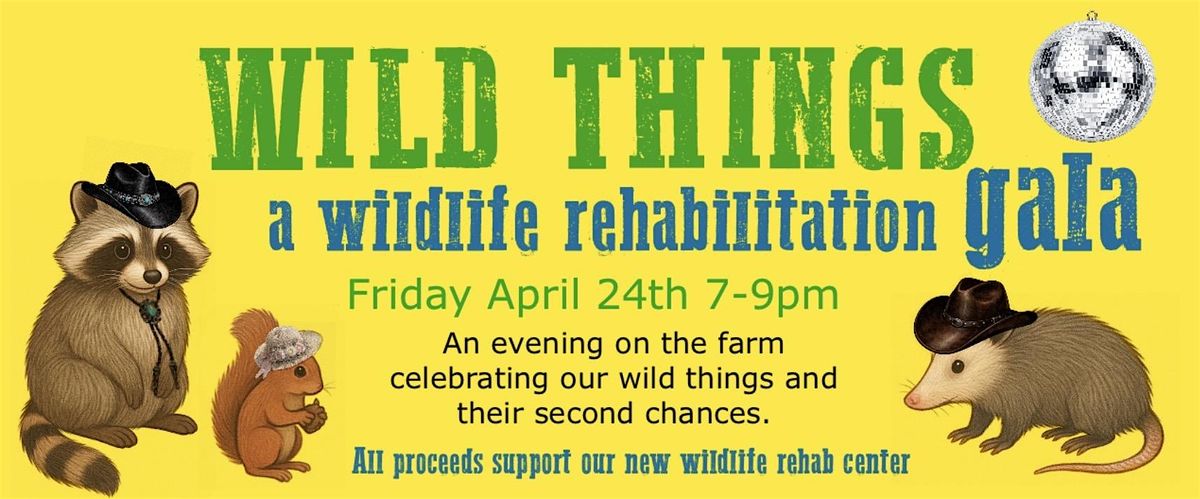 WILD THINGS
a wildlife rehabilitation gala

Friday April 24th 7-9pm

An evening on the farm celebrating our wild things and their second chances.

All proceeds support our new wildlife rehab center